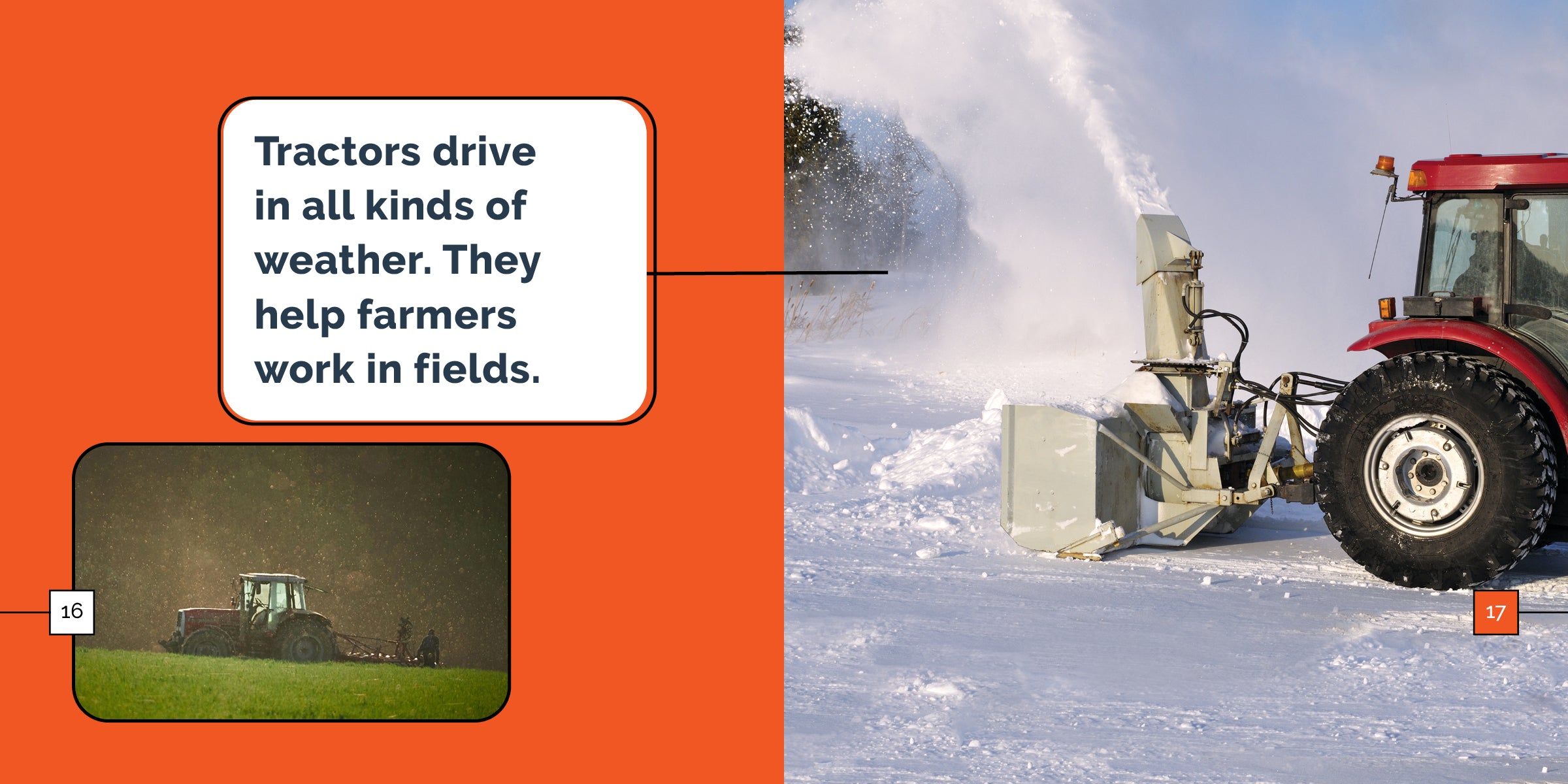 Tractors drive in all kinds of weather. They help farmers work in fields.

16

17